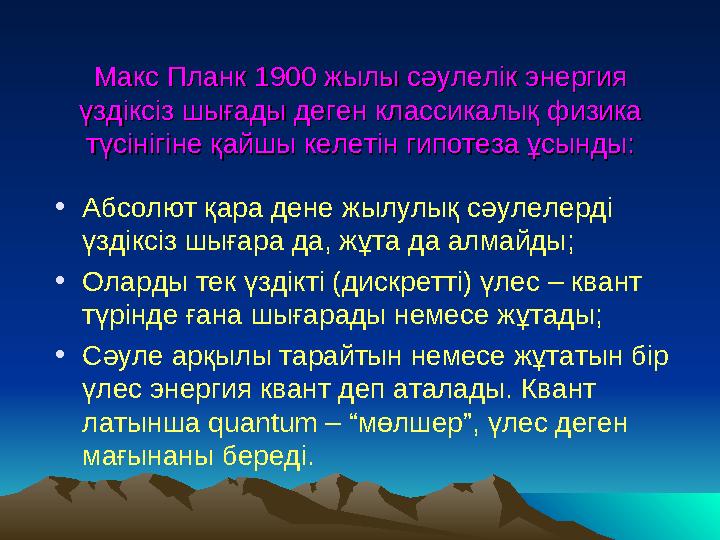 Макс Планк 1900 жылы сәулелік энергия үздіксіз шығады деген классикалық физика түсінігіне қайшы келетін гипотеза ұсынды:

• Абсолют қара дене жылулық сәулелерді үздіксіз шығара да, жұта да алмайды;
• Оларды тек үздікті (дискретті) үлес – квант түрінде ғана шығарады немесе жұтады;
• Сәуле арқылы тарайтын немесе жұтатын бір үлес энергия квант деп аталады. Квант латынша quantum – “мөлшер”, үлес деген мағынаны береді.